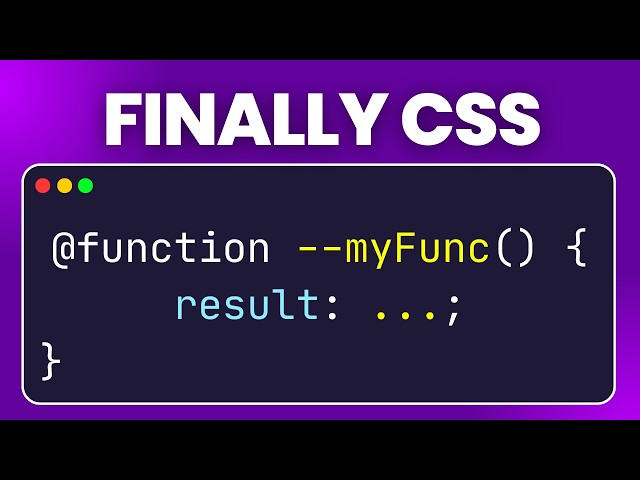 FINALLY CSS

@function --myFunc() {
    result: ...;
}